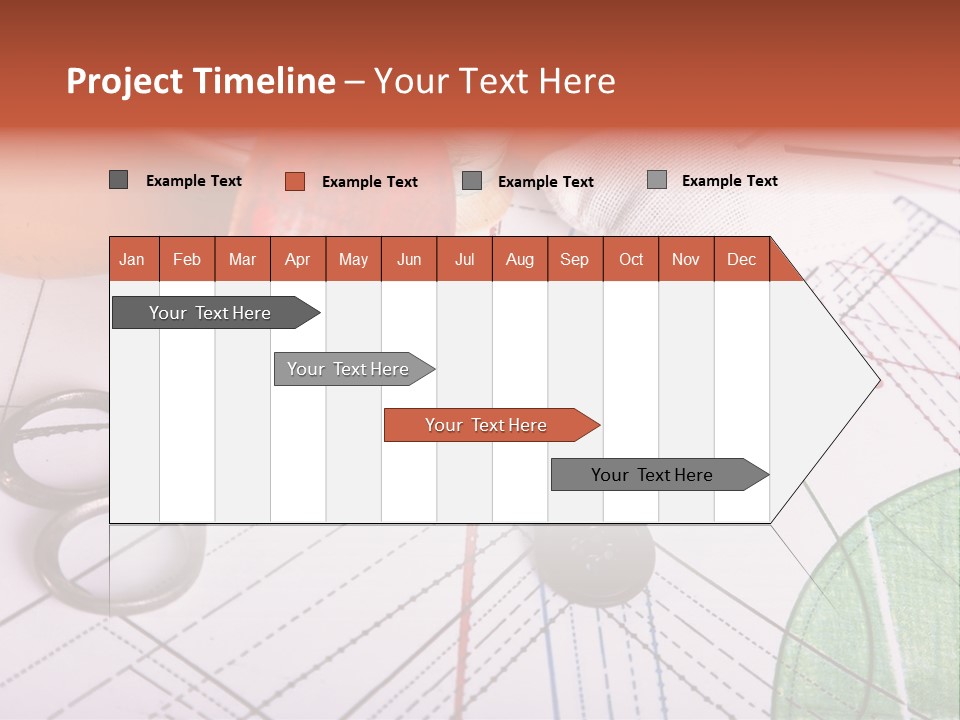 Project Timeline – Your Text Here

Example Text
Example Text
Example Text
Example Text

| Jan | Feb | Mar | Apr | May | Jun | Jul | Aug | Sep | Oct | Nov | Dec |
|---|---|---|---|---|---|---|---|---|---|---|---|

Your Text Here

Your Text Here

Your Text Here

Your Text Here